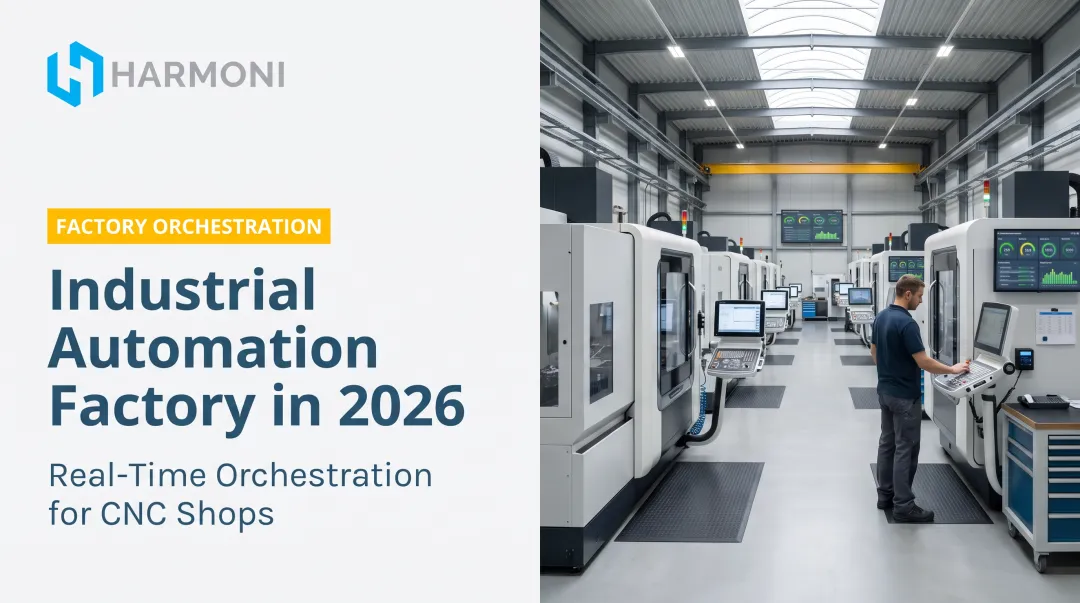 HARMONI

FACTORY ORCHESTRATION

Industrial Automation Factory in 2026

Real-Time Orchestration for CNC Shops